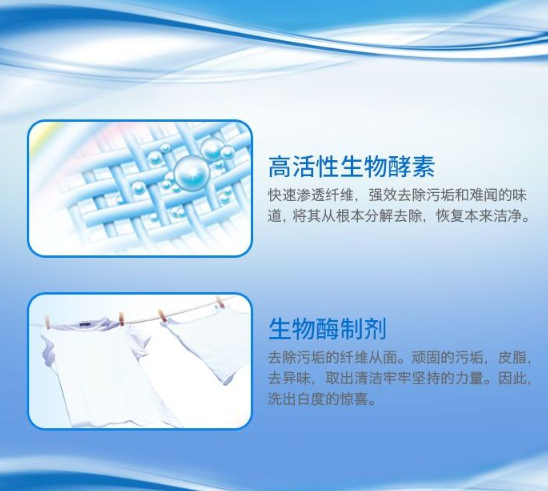 高活性生物酵素

快速渗透纤维，强效去除污垢和难闻的味道，将其从根本分解去除，恢复本来洁净。

生物酶制剂

去除污垢的纤维从面。顽固的污垢，皮脂，去异味，取出清洁牢牢坚持的力量。因此，洗出白度的惊喜。